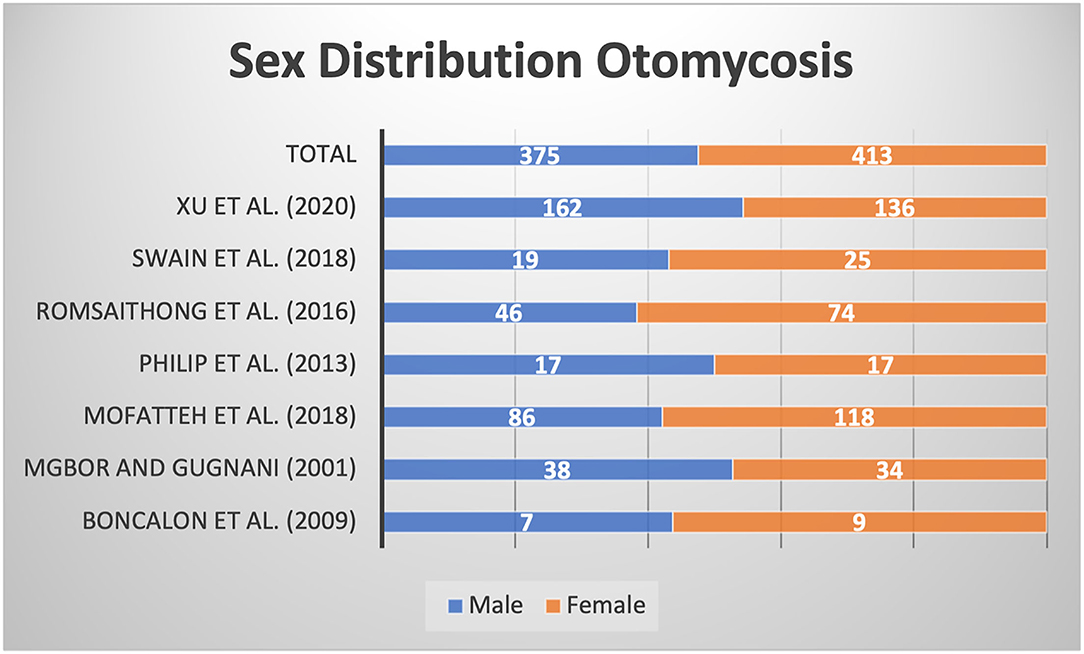 Sex Distribution Otomycosis

TOTAL 375 413

XU ET AL. (2020) 162 136

SWAIN ET AL. (2018) 19 25

ROMSAITHONG ET AL. (2016) 46 74

PHILIP ET AL. (2013) 17 17

MOFATTEH ET AL. (2018) 86 118

MGBOR AND GUGNANI (2001) 38 34

BONCALON ET AL. (2009) 7 9

Male Female